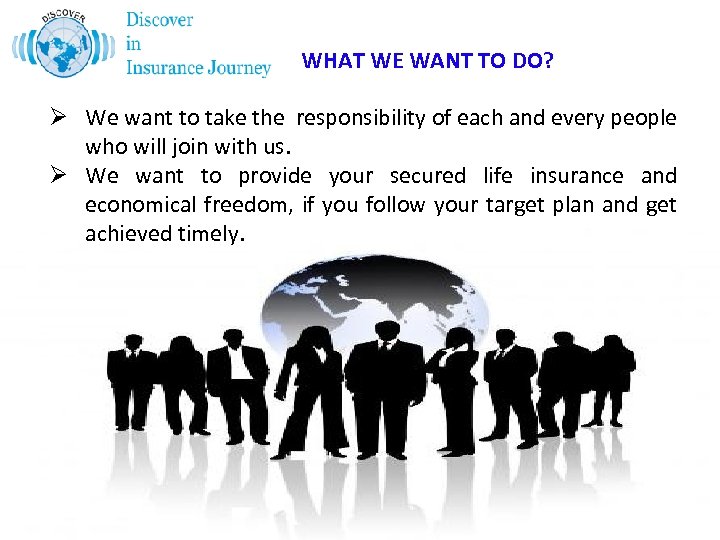 DISCOVER

Discover
in
Insurance Journey

WHAT WE WANT TO DO?

➢ We want to take the responsibility of each and every people who will join with us.

➢ We want to provide your secured life insurance and economical freedom, if you follow your target plan and get achieved timely.